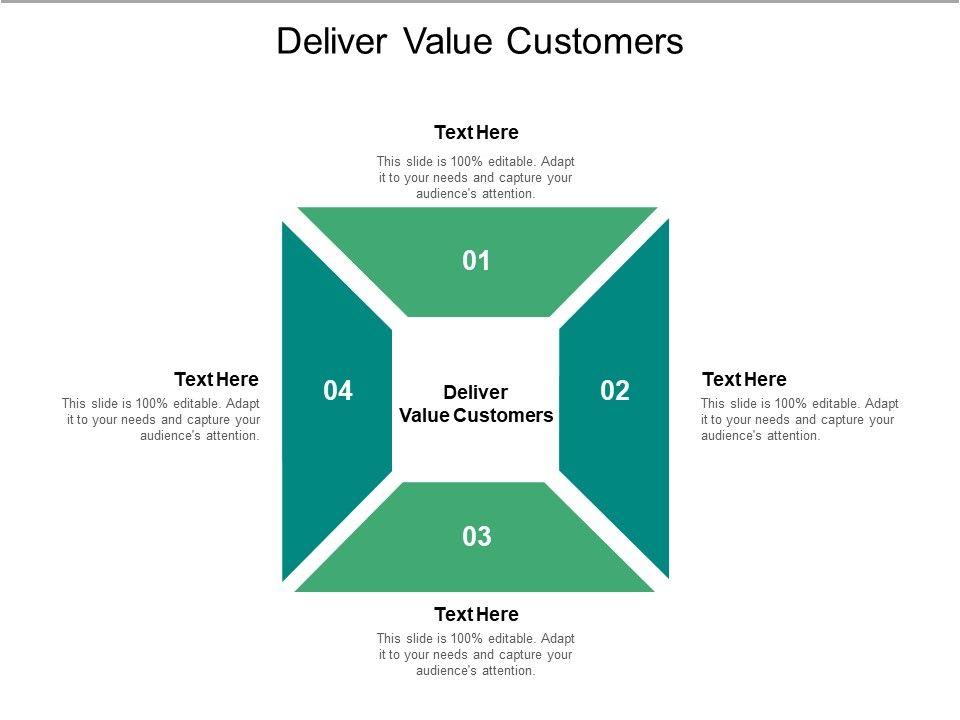 Deliver Value Customers

Text Here

This slide is 100% editable. Adapt it to your needs and capture your audience's attention.

01

Text Here

This slide is 100% editable. Adapt it to your needs and capture your audience's attention.

04

Deliver Value Customers

02

Text Here

This slide is 100% editable. Adapt it to your needs and capture your audience's attention.

03

Text Here

This slide is 100% editable. Adapt it to your needs and capture your audience's attention.